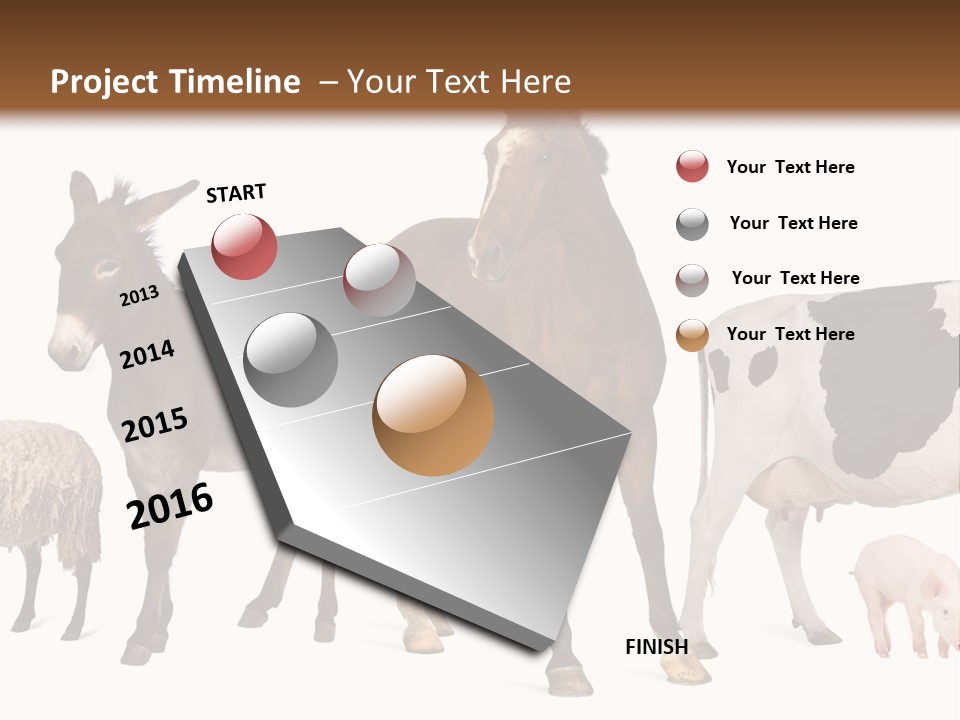 Project Timeline – Your Text Here

START

2013

2014

2015

2016

FINISH

Your Text Here

Your Text Here

Your Text Here

Your Text Here